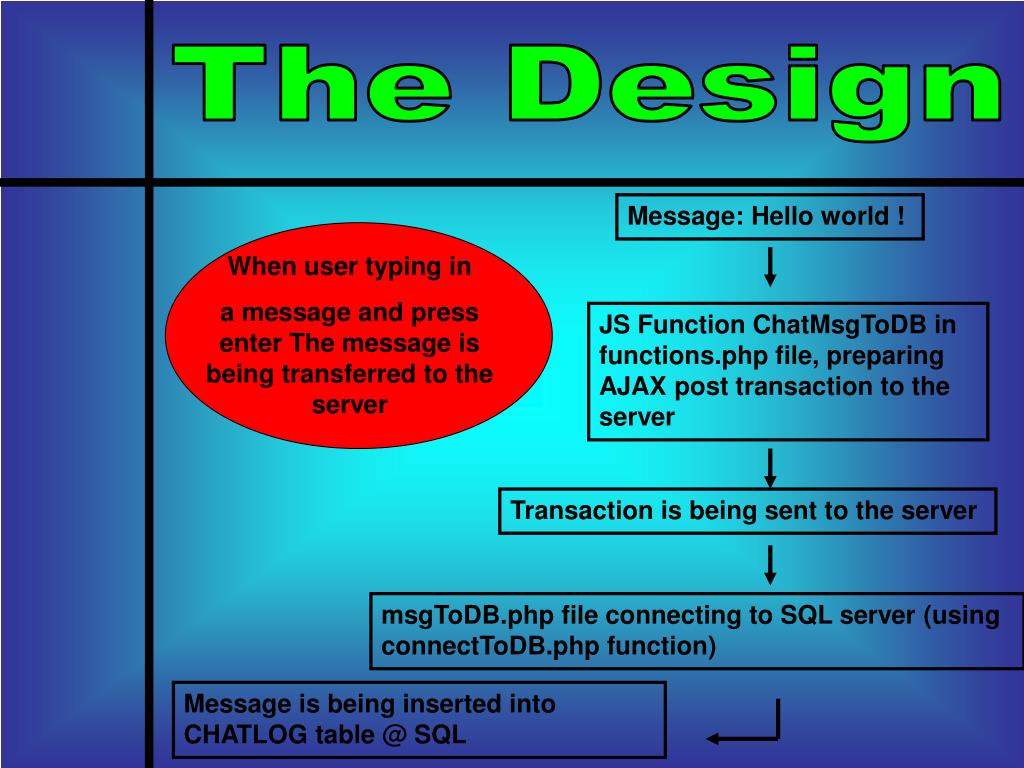 The Design

When user typing in

a message and press enter The message is being transferred to the server

Message: Hello world !

JS Function ChatMsgToDB in functions.php file, preparing AJAX post transaction to the server

Transaction is being sent to the server

msgToDB.php file connecting to SQL server (using connectToDB.php function)

Message is being inserted into CHATLOG table @ SQL